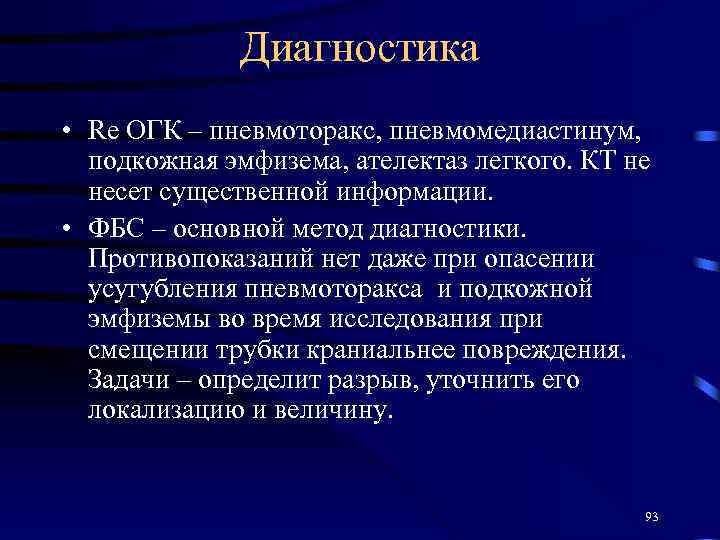 Диагностика

• Re ОГК – пневмоторакс, пневмомедиастинум, подкожная эмфизема, ателектаз легкого. КТ не несет существенной информации.
• ФБС – основной метод диагностики. Противопоказаний нет даже при опасении усугубления пневмоторакса и подкожной эмфиземы во время исследования при смещении трубки краниальнее повреждения. Задачи – определит разрыв, уточнить его локализацию и величину.

93